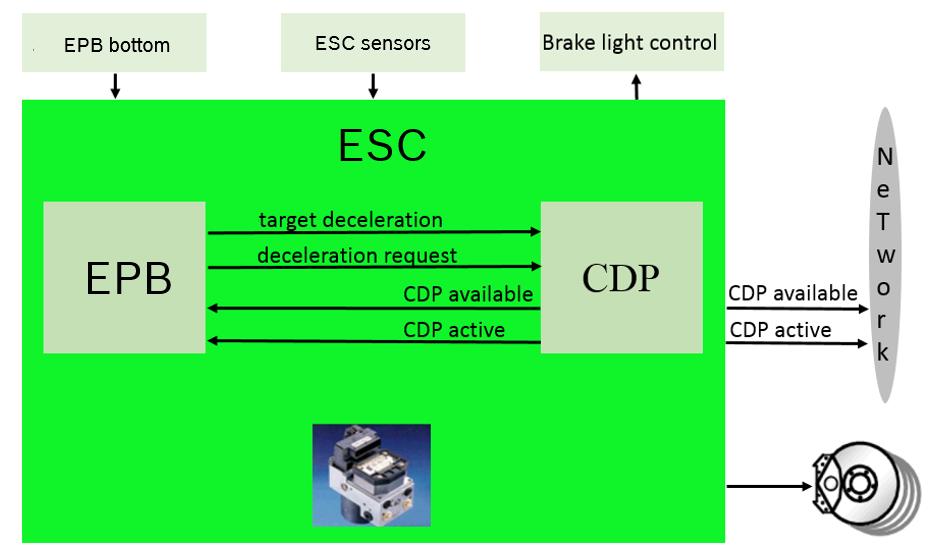 EPB bottom

ESC sensors

Brake light control

ESC

EPB

target deceleration

deceleration request

CDP available

CDP active

CDP

CDP available

CDP active

NeTwork